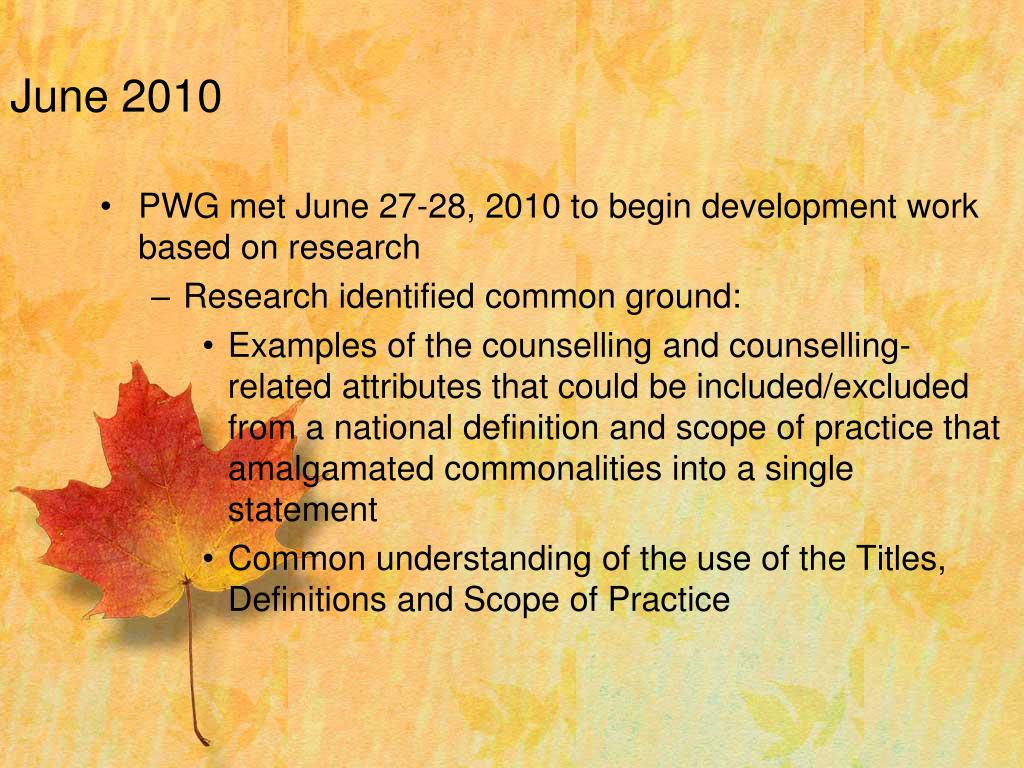 June 2010

• PWG met June 27-28, 2010 to begin development work based on research

– Research identified common ground:

• Examples of the counselling and counselling-related attributes that could be included/excluded from a national definition and scope of practice that amalgamated commonalities into a single statement

• Common understanding of the use of the Titles, Definitions and Scope of Practice